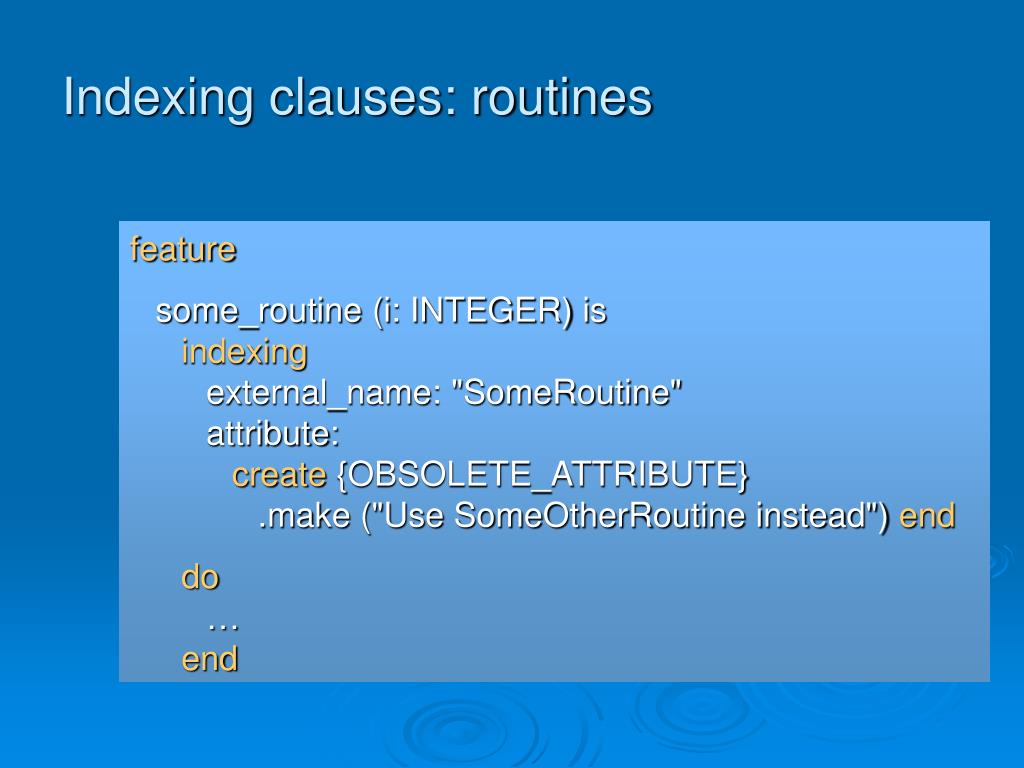 Indexing clauses: routines

feature

some_routine (i: INTEGER) is
indexing
external_name: "SomeRoutine"
attribute:
create {OBSOLETE_ATTRIBUTE}
.make ("Use SomeOtherRoutine instead") end

do
…
end